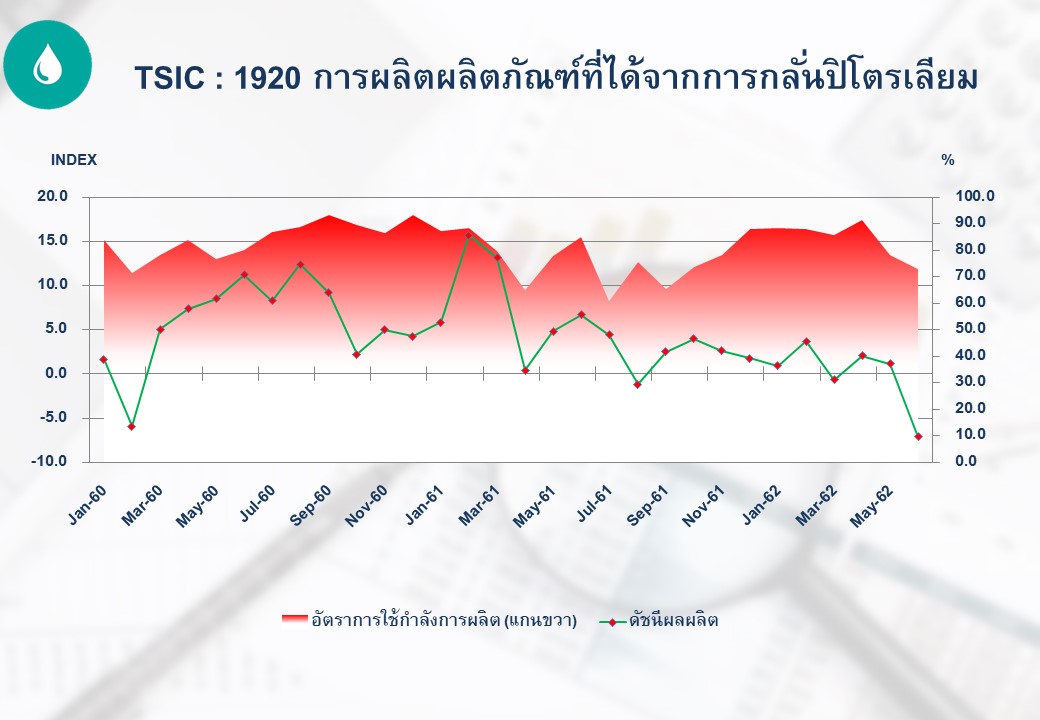 TSIC : 1920 การผลิตผลิตภัณฑ์ที่ได้จากการกลั่นปิโตรเลียม

INDEX

%

20.0
15.0
10.0
5.0
0.0
-5.0
-10.0

100.0
90.0
80.0
70.0
60.0
50.0
40.0
30.0
20.0
10.0
0.0

Jan-60
Mar-60
May-60
Jul-60
Sep-60
Nov-60
Jan-61
Mar-61
May-61
Jul-61
Sep-61
Nov-61
Jan-62
Mar-62
May-62

อัตราการใช้กำลังการผลิต (แกนขวา)
ดัชนีผลผลิต